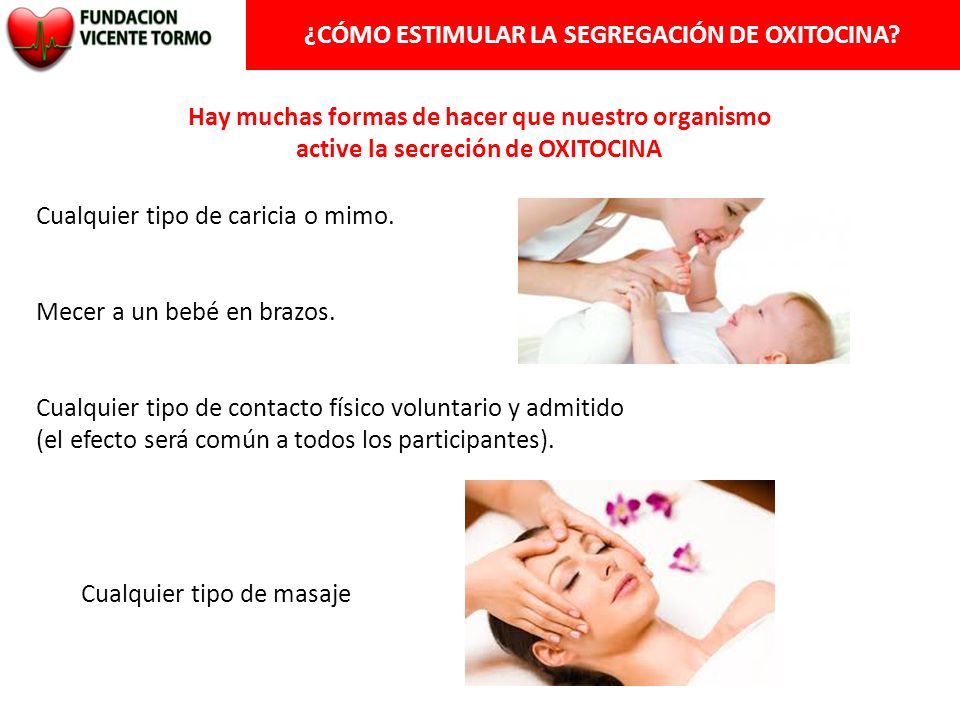 FUNDACION VICENTE TORMO

¿CÓMO ESTIMULAR LA SEGREGACIÓN DE OXITOCINA?

Hay muchas formas de hacer que nuestro organismo active la secreción de OXITOCINA

Cualquier tipo de caricia o mimo.

Mecer a un bebé en brazos.

Cualquier tipo de contacto físico voluntario y admitido (el efecto será común a todos los participantes).

Cualquier tipo de masaje